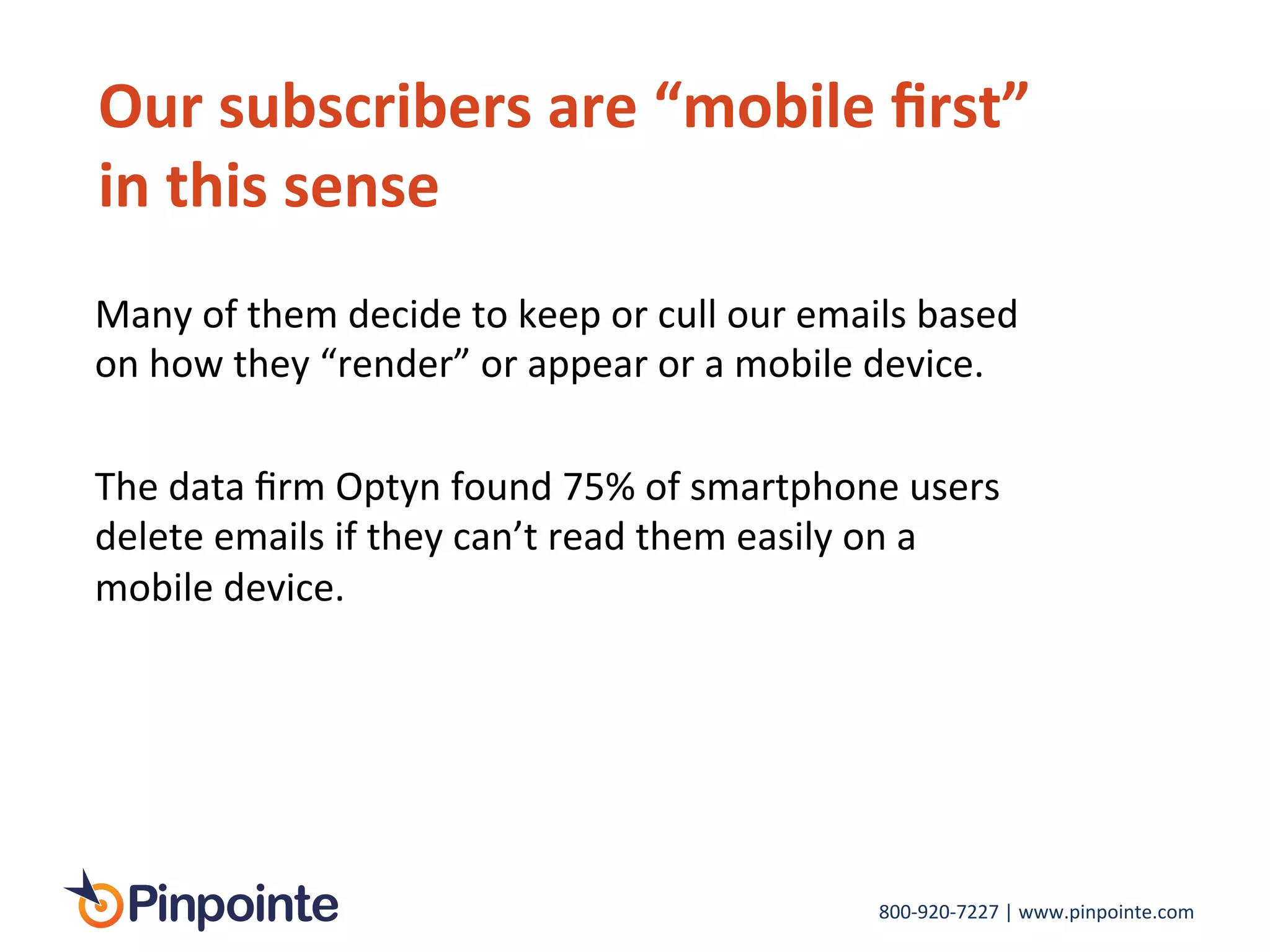 Our subscribers are “mobile first” in this sense

Many of them decide to keep or cull our emails based on how they “render” or appear or a mobile device.

The data firm Optyn found 75% of smartphone users delete emails if they can’t read them easily on a mobile device.

Pinpointe

800-920-7227 | www.pinpointe.com